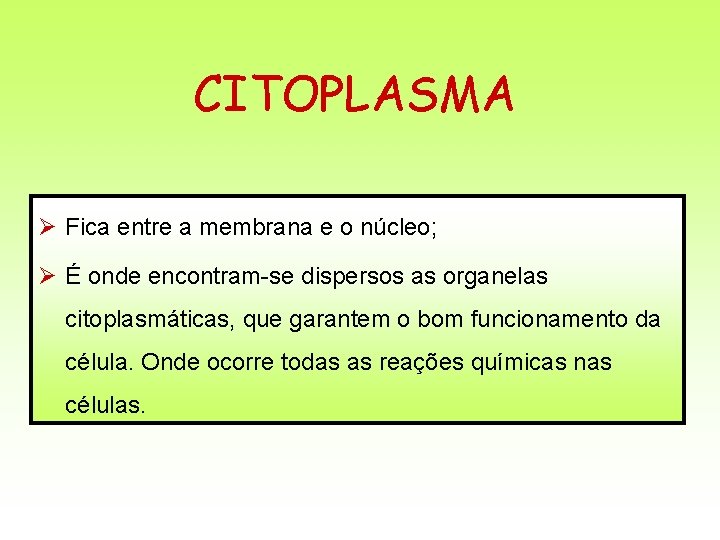 CITOPLASMA

➢ Fica entre a membrana e o núcleo;

➢ É onde encontram-se dispersos as organelas citoplasmáticas, que garantem o bom funcionamento da célula. Onde ocorre todas as reações químicas nas células.